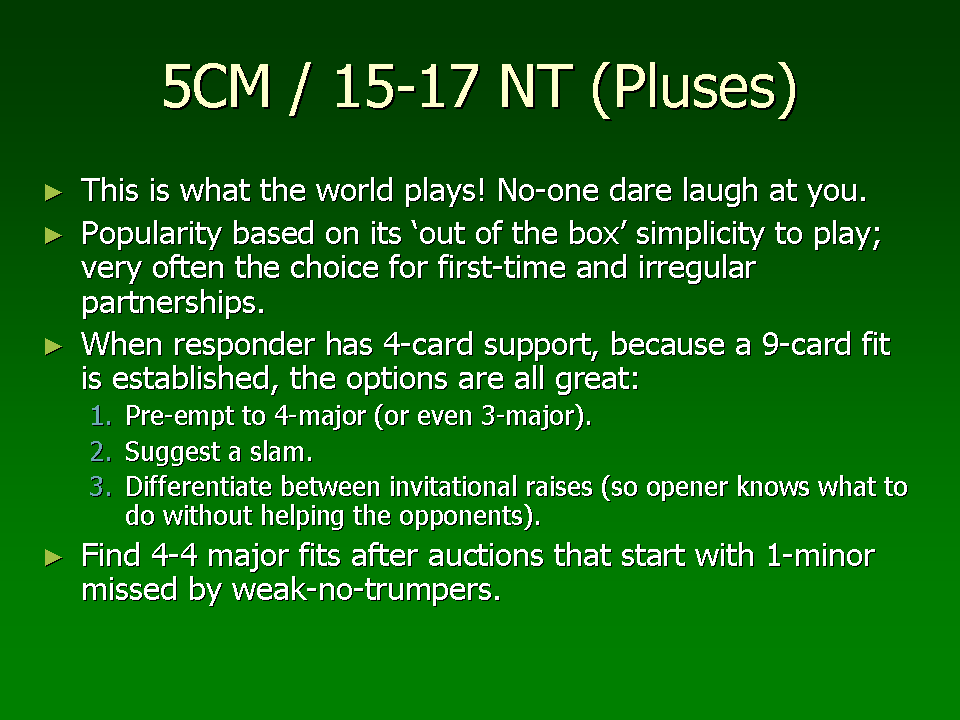 5CM / 15-17 NT (Pluses)

► This is what the world plays! No-one dare laugh at you.

► Popularity based on its ‘out of the box’ simplicity to play; very often the choice for first-time and irregular partnerships.

► When responder has 4-card support, because a 9-card fit is established, the options are all great:

1. Pre-empt to 4-major (or even 3-major).
2. Suggest a slam.
3. Differentiate between invitational raises (so opener knows what to do without helping the opponents).

► Find 4-4 major fits after auctions that start with 1-minor missed by weak-no-trumpers.